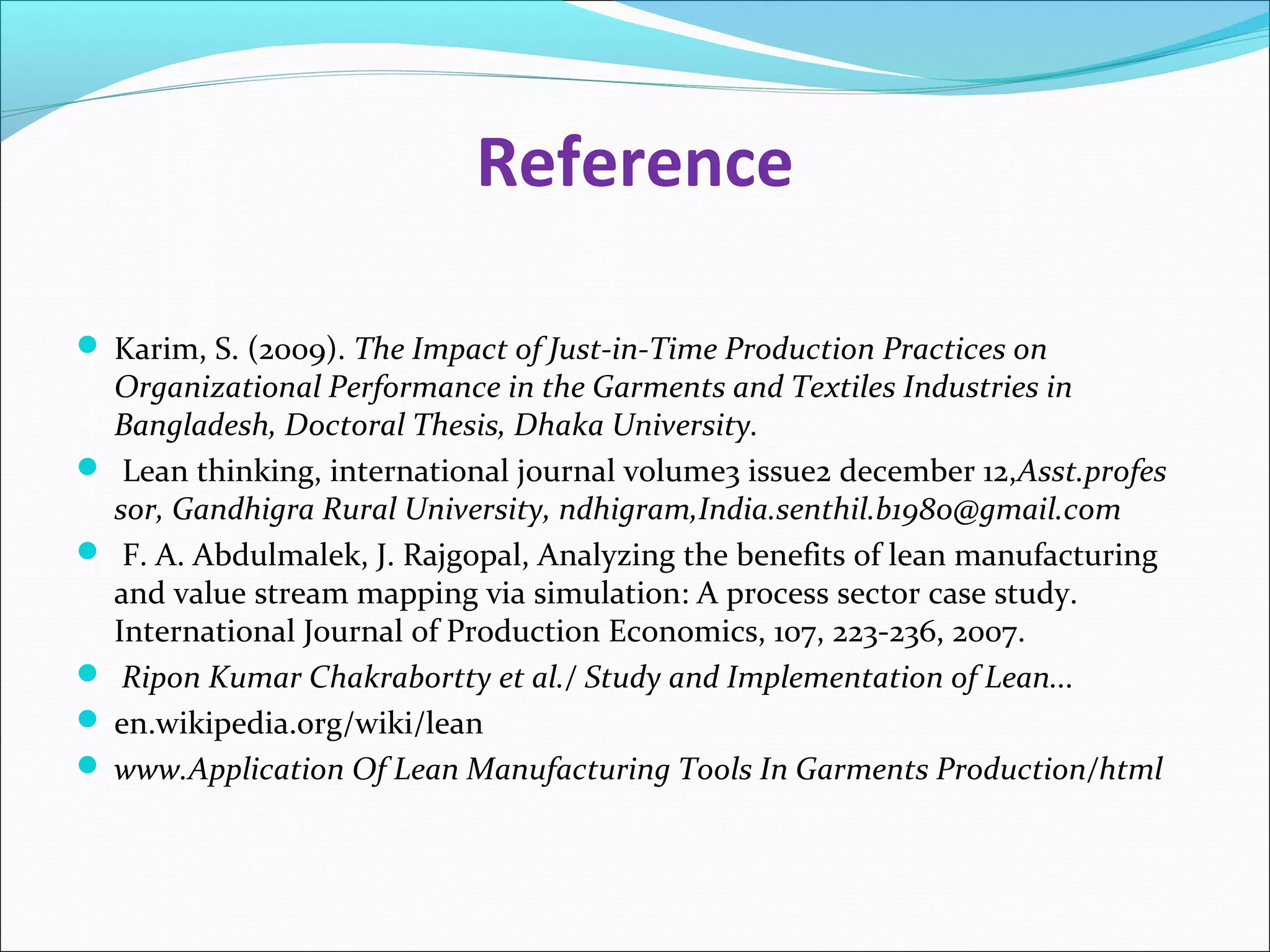 Reference

Karim, S. (2009). The Impact of Just-in-Time Production Practices on Organizational Performance in the Garments and Textiles Industries in Bangladesh, Doctoral Thesis, Dhaka University.

Lean thinking, international journal volume3 issue2 december 12,Asst.profes sor, Gandhigra Rural University, ndhigram,India.senthil.b1980@gmail.com

F. A. Abdulmalek, J. Rajgopal, Analyzing the benefits of lean manufacturing and value stream mapping via simulation: A process sector case study. International Journal of Production Economics, 107, 223-236, 2007.

Ripon Kumar Chakrabortty et al./ Study and Implementation of Lean…

en.wikipedia.org/wiki/lean

www.Application Of Lean Manufacturing Tools In Garments Production/html